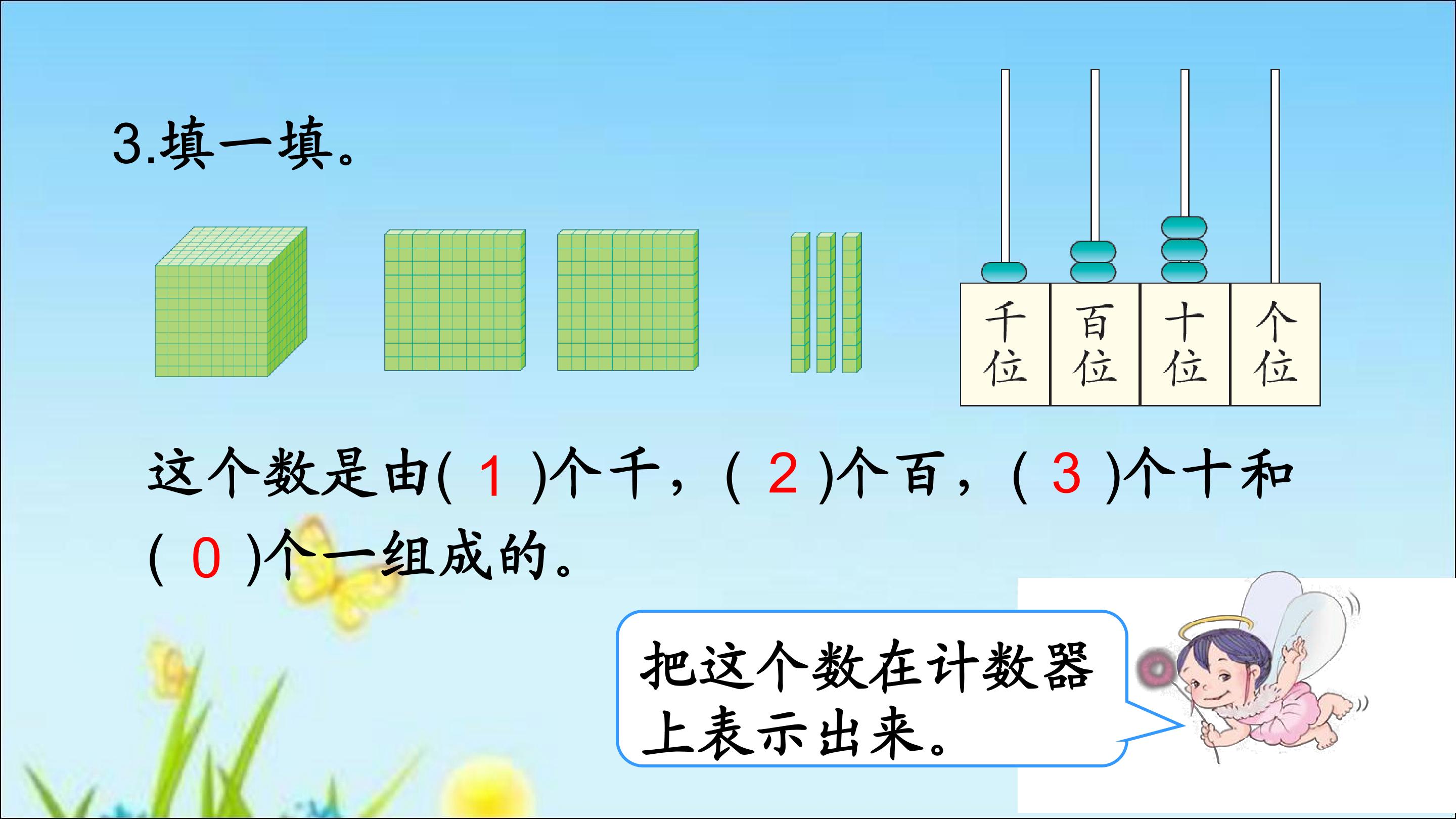 3.填一填。

千位 百位 十位 个位

这个数是由( 1 )个千，( 2 )个百，( 3 )个十和( 0 )个一组成的。

把这个数在计数器上表示出来。